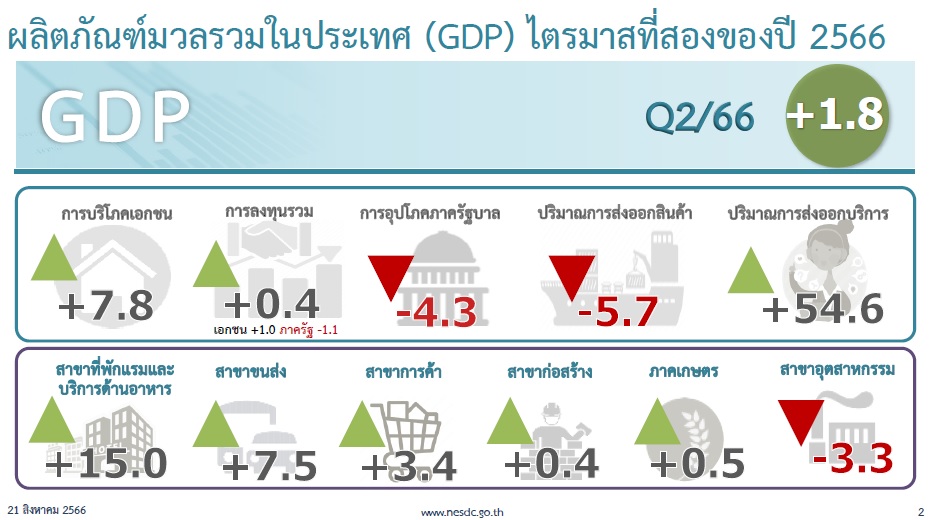 ผลิตภัณฑ์มวลรวมในประเทศ (GDP) ไตรมาสที่สองของปี 2566

GDP

Q2/66 +1.8

การบริโภคเอกชน
+7.8

การลงทุนรวม
+0.4
เอกชน +1.0 ภาครัฐ -1.1

การอุปโภคภาครัฐบาล
-4.3

ปริมาณการส่งออกสินค้า
-5.7

ปริมาณการส่งออกบริการ
+54.6

สาขาที่พักแรมและบริการด้านอาหาร
+15.0

สาขาขนส่ง
+7.5

สาขาการค้า
+3.4

สาขาก่อสร้าง
+0.4

ภาคเกษตร
+0.5

สาขาอุตสาหกรรม
-3.3

21 สิงหาคม 2566

www.nesdc.go.th

2